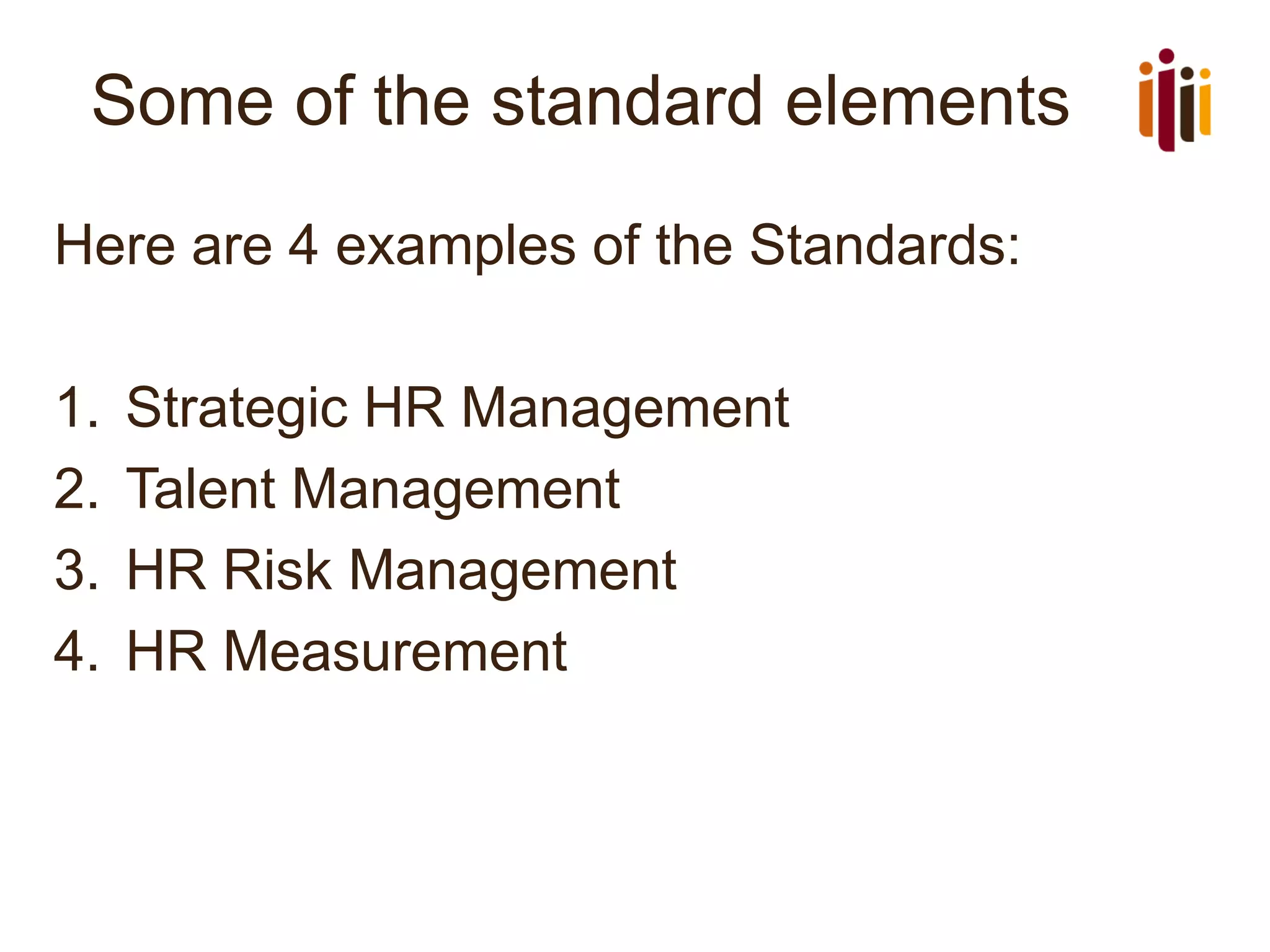 Some of the standard elements

Here are 4 examples of the Standards:

1. Strategic HR Management
2. Talent Management
3. HR Risk Management
4. HR Measurement